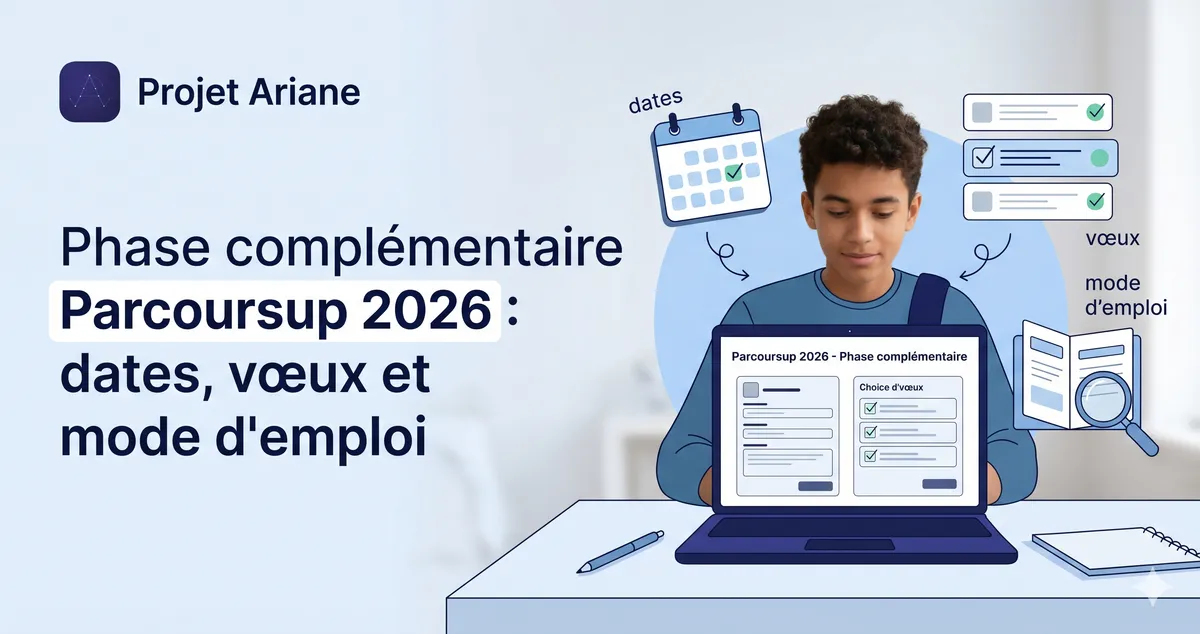 Projet Ariane

Phase complémentaire
Parcoursup 2026 :
dates, vœux et
mode d'emploi

dates

vœux

mode d'emploi

Parcoursup 2026 - Phase complémentaire

Choice d'vœux